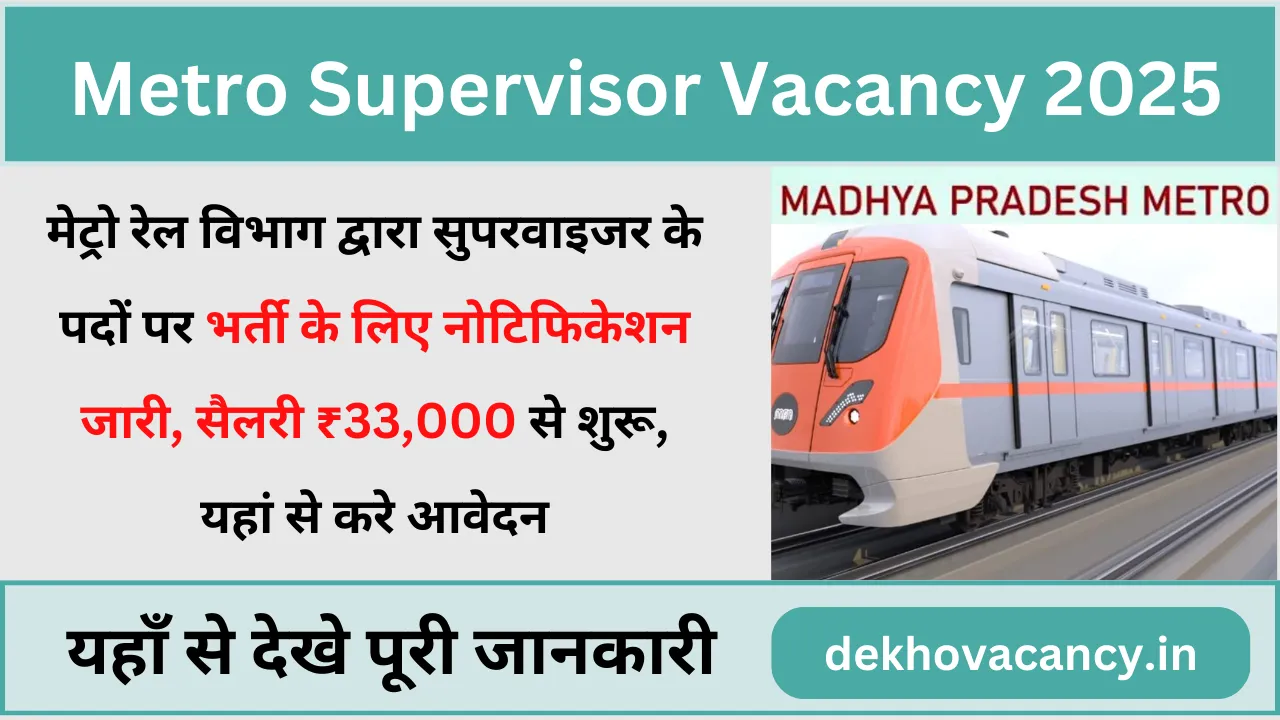 Metro Supervisor Vacancy 2025

मेट्रो रेल विभाग द्वारा सुपरवाइजर के पदों पर भर्ती के लिए नोटिफिकेशन जारी, सैलरी ₹33,000 से शुरू, यहां से करे आवेदन

MADHYA PRADESH METRO

यहाँ से देखे पूरी जानकारी

dekhovacancy.in